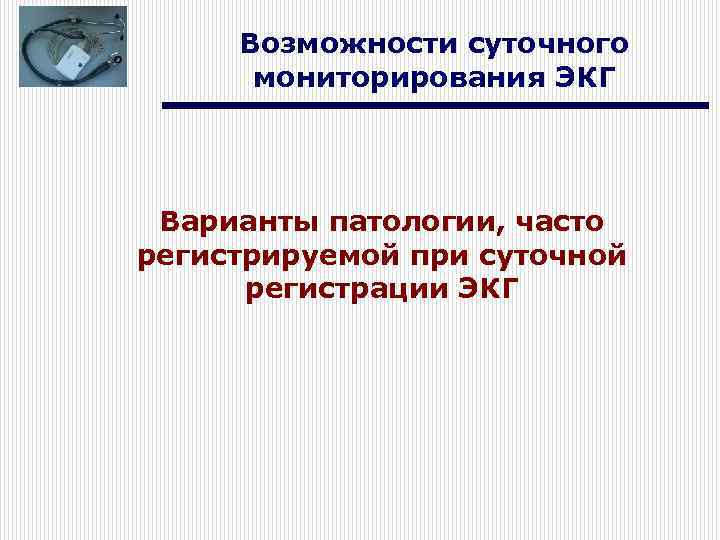 Возможности суточного мониторирования ЭКГ

Варианты патологии, часто регистрируемой при суточной регистрации ЭКГ